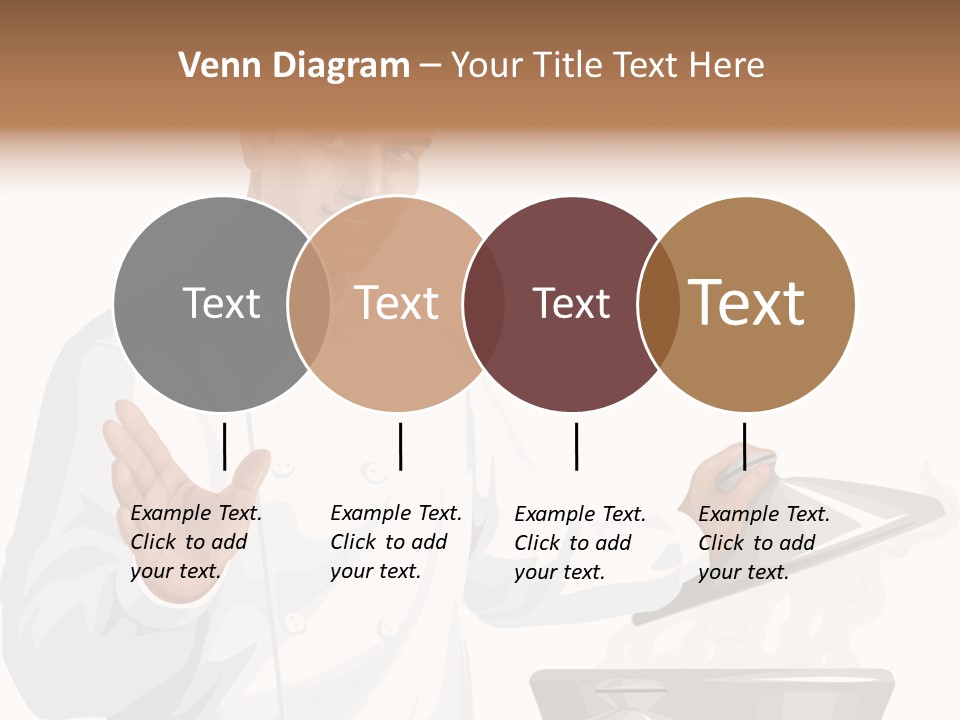 Venn Diagram – Your Title Text Here

Text

Text

Text

Text

Example Text. Click to add your text.

Example Text. Click to add your text.

Example Text. Click to add your text.

Example Text. Click to add your text.